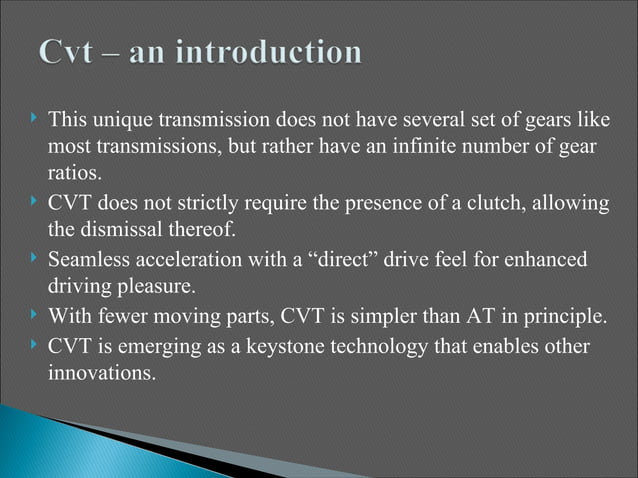 Cvt – an introduction

This unique transmission does not have several set of gears like most transmissions, but rather have an infinite number of gear ratios.

CVT does not strictly require the presence of a clutch, allowing the dismissal thereof.

Seamless acceleration with a “direct” drive feel for enhanced driving pleasure.

With fewer moving parts, CVT is simpler than AT in principle.

CVT is emerging as a keystone technology that enables other innovations.